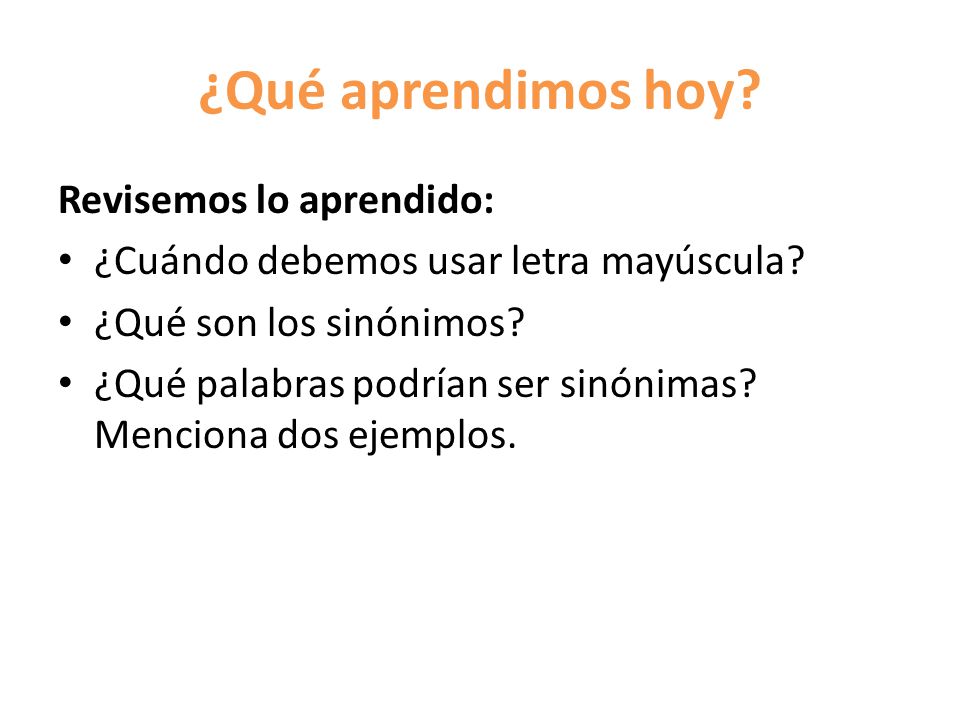 ¿Qué aprendimos hoy?

Revisemos lo aprendido:

• ¿Cuándo debemos usar letra mayúscula?
• ¿Qué son los sinónimos?
• ¿Qué palabras podrían ser sinónimas? Menciona dos ejemplos.